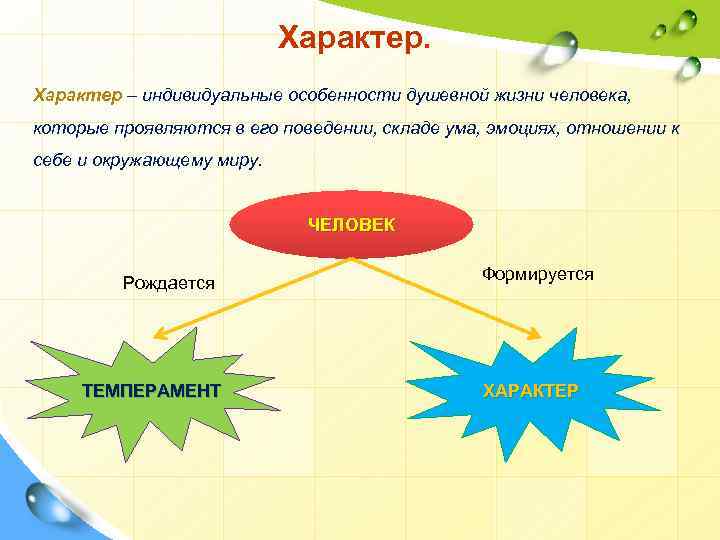 Характер.

Характер – индивидуальные особенности душевной жизни человека, которые проявляются в его поведении, складе ума, эмоциях, отношении к себе и окружающему миру.

ЧЕЛОВЕК

Рождается

Формируется

ТЕМПЕРАМЕНТ

ХАРАКТЕР